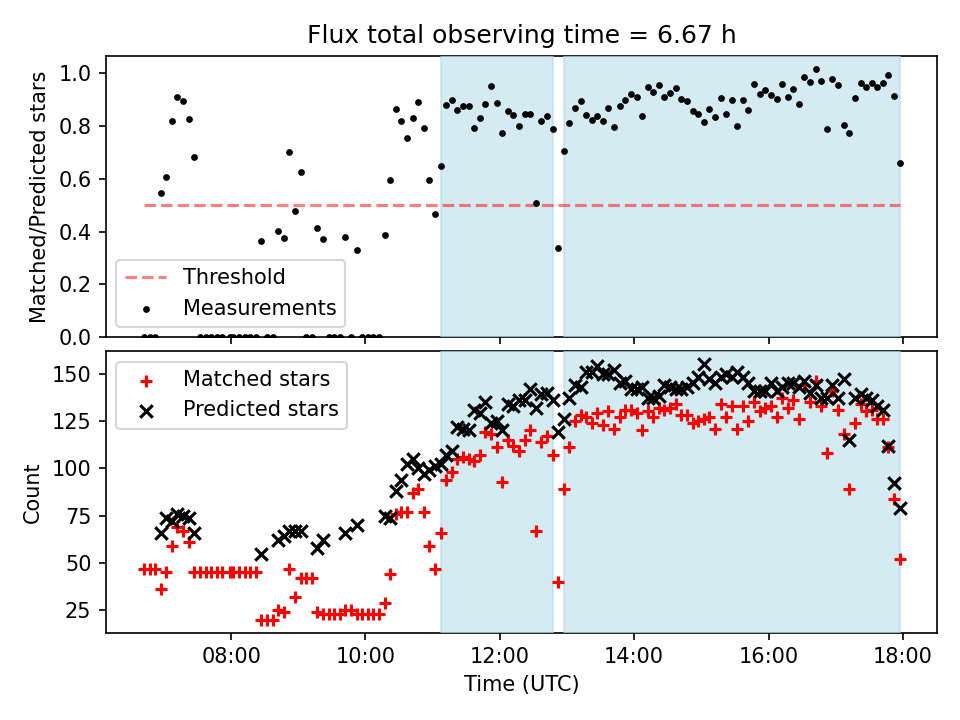 Flux total observing time = 6.67 h

Matched/Predicted stars

1.0
0.8
0.6
0.4
0.2
0.0

Threshold
Measurements

Count

150
125
100
75
50
25

Matched stars
Predicted stars

08:00
10:00
12:00
14:00
16:00
18:00

Time (UTC)